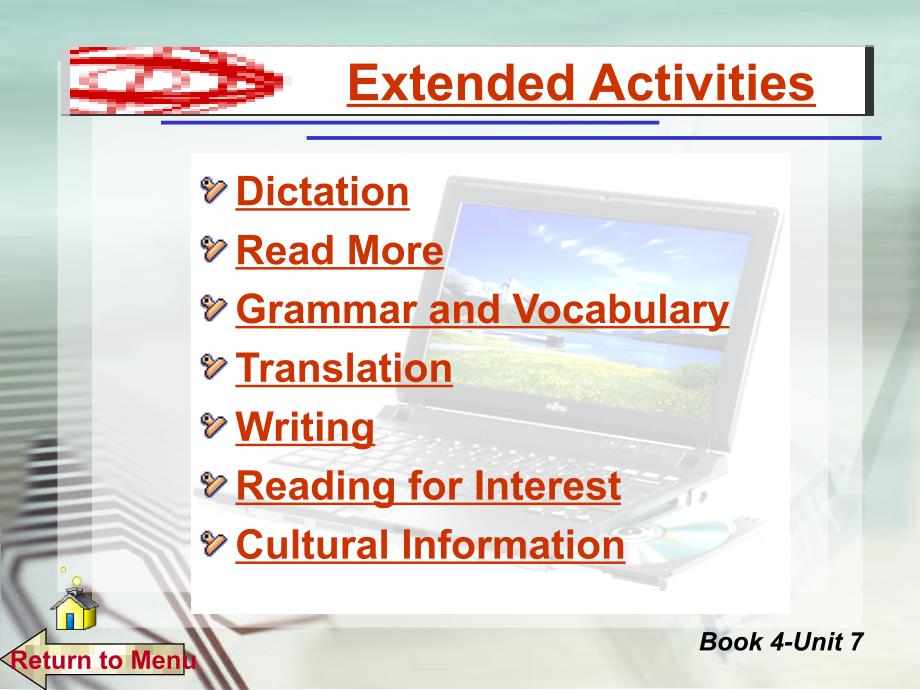 Extended Activities

Dictation
Read More
Grammar and Vocabulary
Translation
Writing
Reading for Interest
Cultural Information

Return to Menu

Book 4-Unit 7